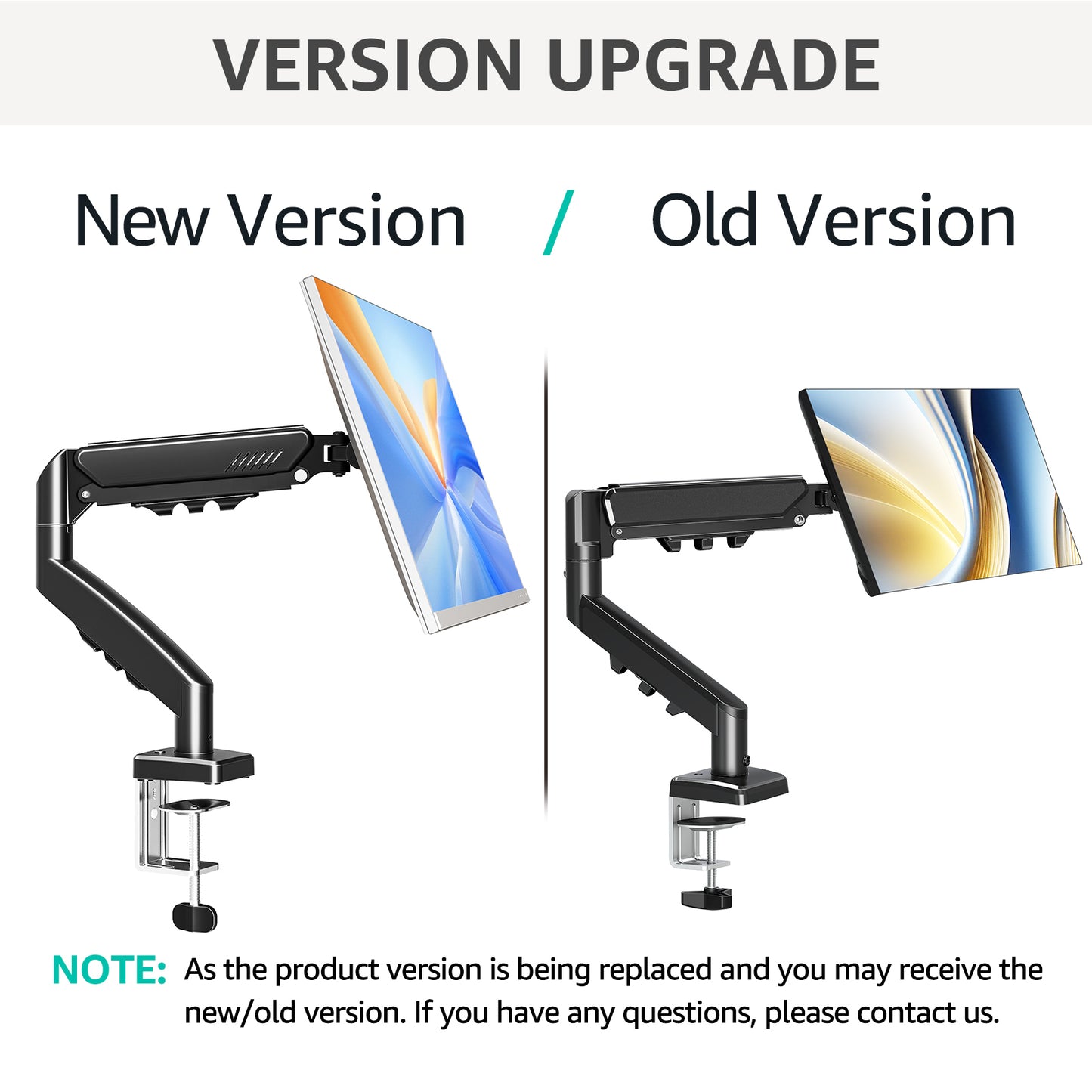 VERSION UPGRADE

New Version / Old Version

NOTE: As the product version is being replaced and you may receive the new/old version. If you have any questions, please contact us.